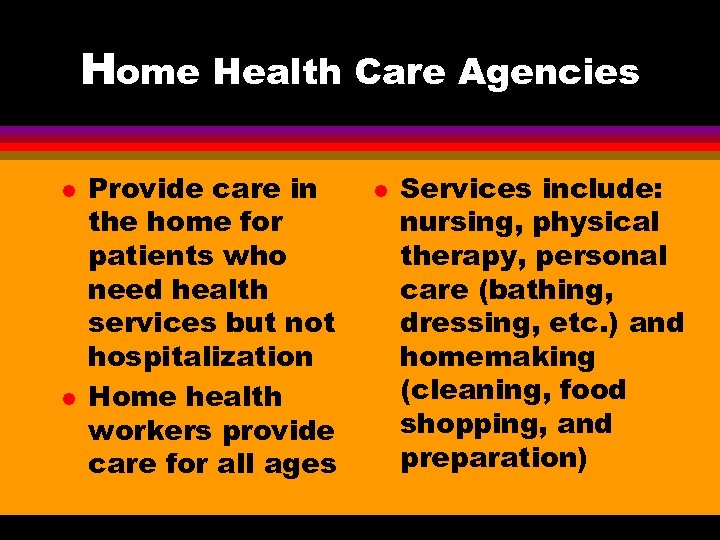 Home Health Care Agencies

- Provide care in the home for patients who need health services but not hospitalization
- Home health workers provide care for all ages

- Services include: nursing, physical therapy, personal care (bathing, dressing, etc.) and homemaking (cleaning, food shopping, and preparation)